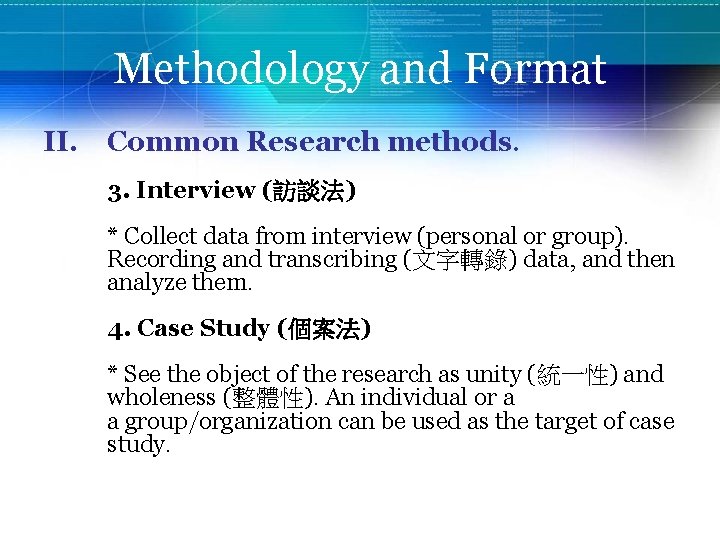 Methodology and Format

II. Common Research methods.

3. Interview (訪談法)

* Collect data from interview (personal or group). Recording and transcribing (文字轉錄) data, and then analyze them.

4. Case Study (個案法)

* See the object of the research as unity (統一性) and wholeness (整體性). An individual or a
a group/organization can be used as the target of case study.